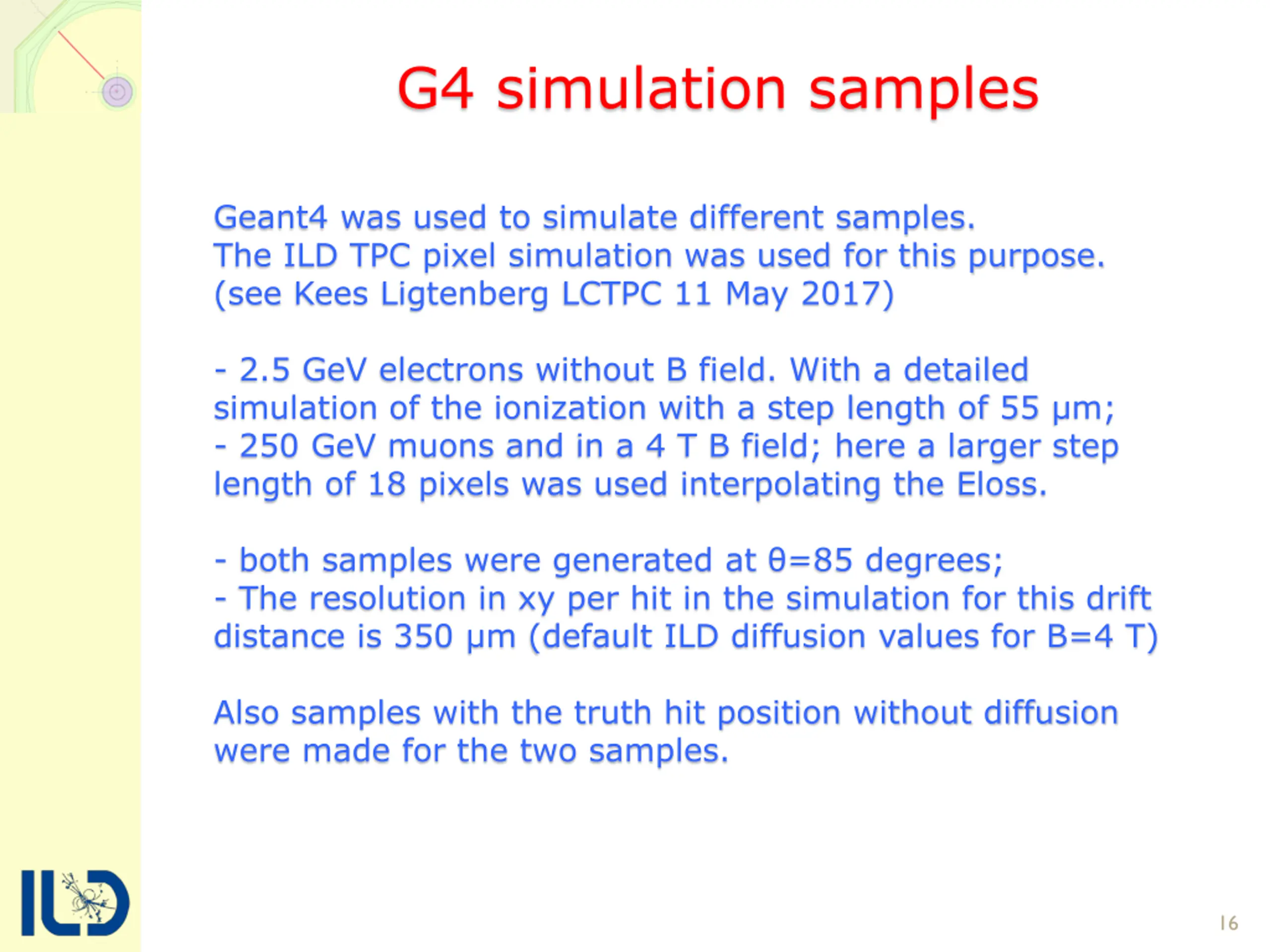 G4 simulation samples

Geant4 was used to simulate different samples.
The ILD TPC pixel simulation was used for this purpose.
(see Kees Ligtenberg LCTPC 11 May 2017)

- 2.5 GeV electrons without B field. With a detailed simulation of the ionization with a step length of 55 μm;
- 250 GeV muons and in a 4 T B field; here a larger step length of 18 pixels was used interpolating the Eloss.

- both samples were generated at θ=85 degrees;
- The resolution in xy per hit in the simulation for this drift distance is 350 μm (default ILD diffusion values for B=4 T)

Also samples with the truth hit position without diffusion were made for the two samples.

ILD

16